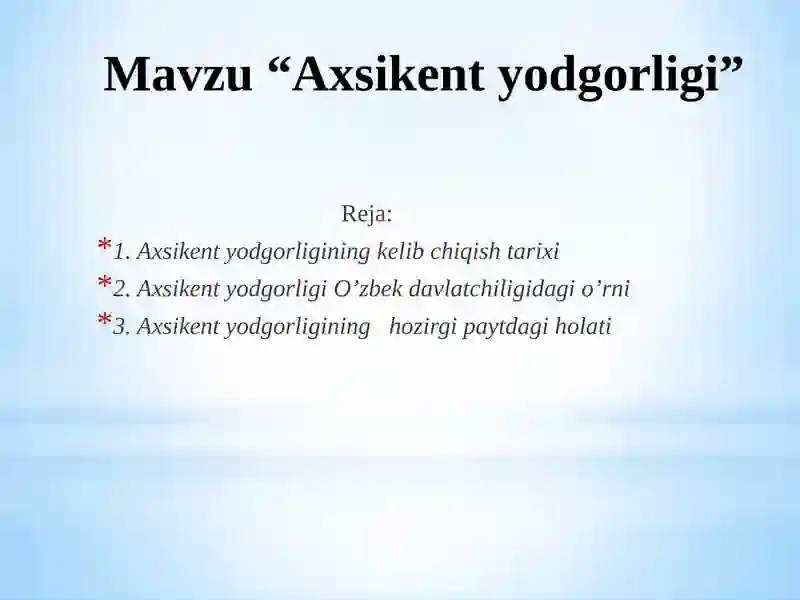 Mavzu “Axsikent yodgorligi”

Reja:

*1. Axsikent yodgorligining kelib chiqish tarixi
*2. Axsikent yodgorligi O’zbek davlatchiligidagi o’rni
*3. Axsikent yodgorligining hozirgi paytdagi holati